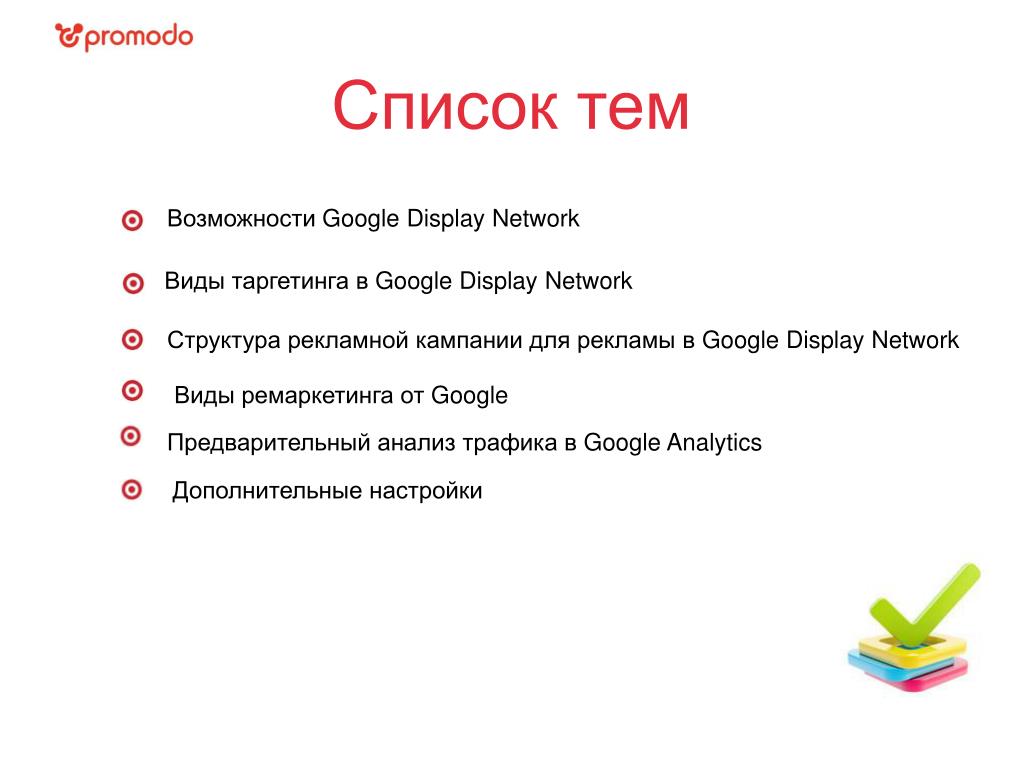 promodo

Список тем

Возможности Google Display Network

Виды таргетинга в Google Display Network

Структура рекламной кампании для рекламы в Google Display Network

Виды ремаркетинга от Google

Предварительный анализ трафика в Google Analytics

Дополнительные настройки